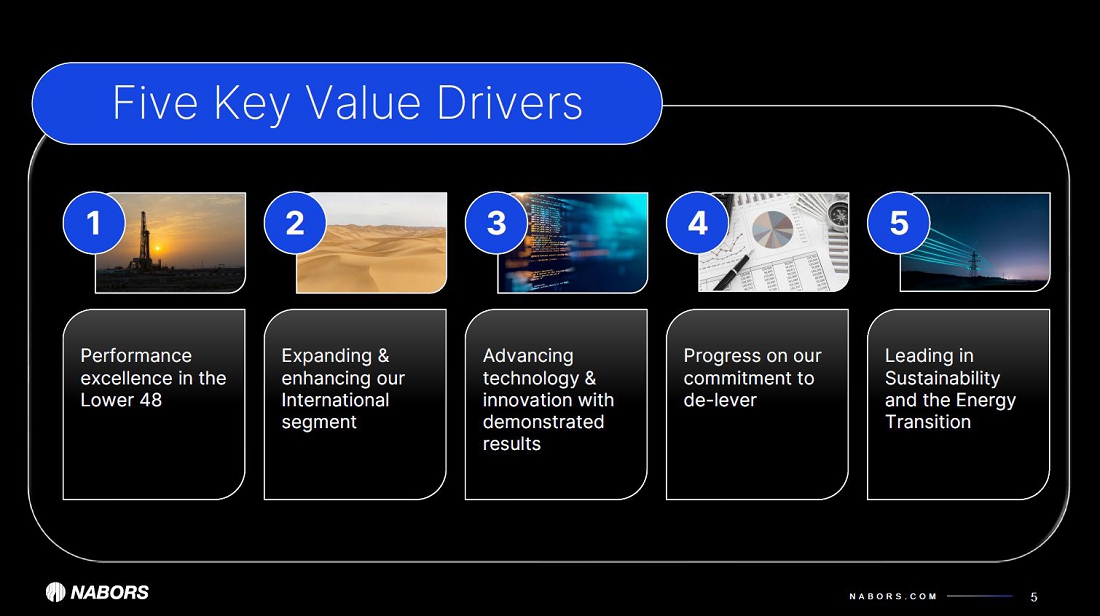 Five Key Value Drivers

1

Performance excellence in the Lower 48

2

Expanding & enhancing our International segment

3

Advancing technology & innovation with demonstrated results

4

Progress on our commitment to de-lever

5

Leading in Sustainability and the Energy Transition

NABORS

NABORS.COM

5